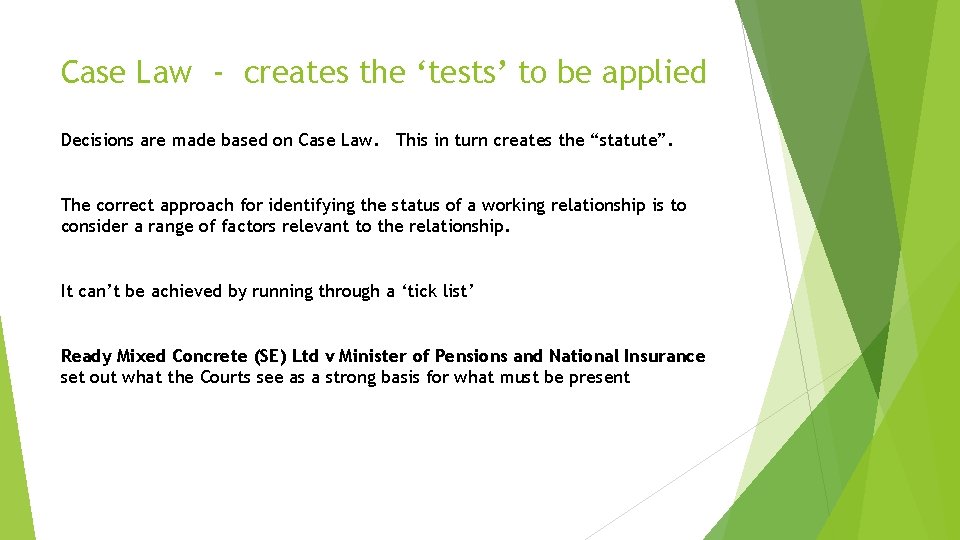 Case Law - creates the ‘tests’ to be applied

Decisions are made based on Case Law. This in turn creates the “statute”.

The correct approach for identifying the status of a working relationship is to consider a range of factors relevant to the relationship.

It can’t be achieved by running through a ‘tick list’

Ready Mixed Concrete (SE) Ltd v Minister of Pensions and National Insurance set out what the Courts see as a strong basis for what must be present